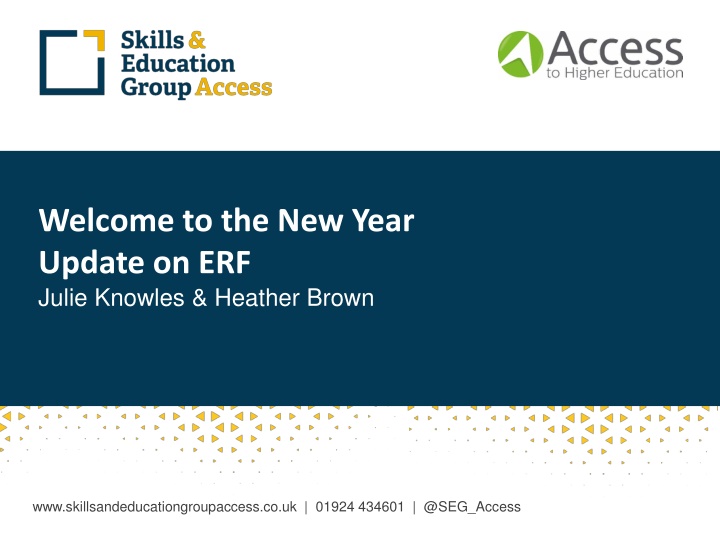 Skills & Education Group Access

Access to Higher Education

Welcome to the New Year Update on ERF
Julie Knowles & Heather Brown

www.skillsandeducationgroupaccess.co.uk | 01924 434601 | @SEG_Access